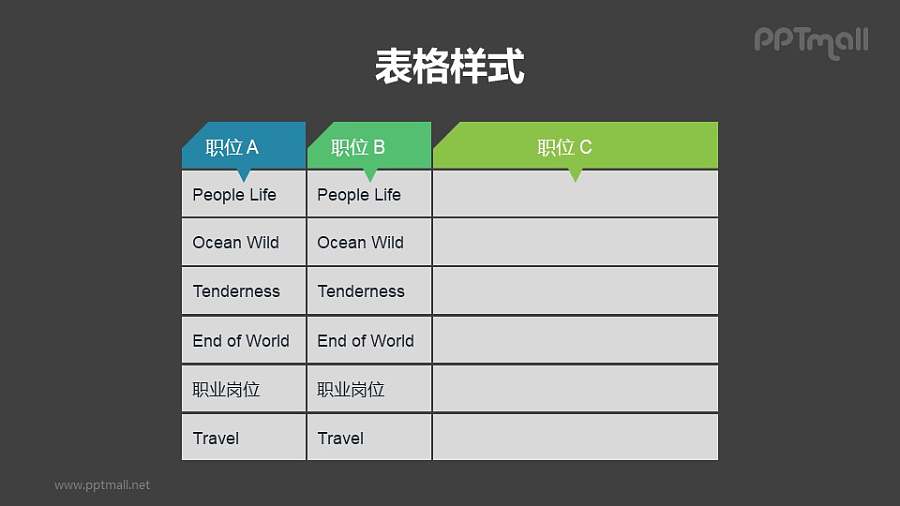 PPTmall

表格样式

| 职位 A | 职位 B | 职位 C |
|---|---|---|
| People Life | People Life | |
| Ocean Wild | Ocean Wild | |
| Tenderness | Tenderness | |
| End of World | End of World | |
| 职业岗位 | 职业岗位 | |
| Travel | Travel | |

www.pptmall.net